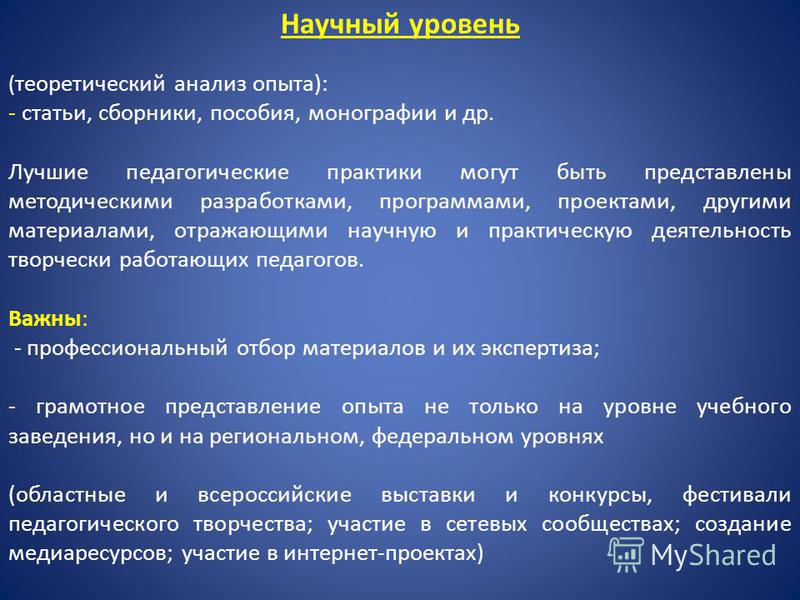 Научный уровень

(теоретический анализ опыта):
- статьи, сборники, пособия, монографии и др.

Лучшие педагогические практики могут быть представлены методическими разработками, программами, проектами, другими материалами, отражающими научную и практическую деятельность творчески работающих педагогов.

Важны:
- профессиональный отбор материалов и их экспертиза;

- грамотное представление опыта не только на уровне учебного заведения, но и на региональном, федеральном уровнях

(областные и всероссийские выставки и конкурсы, фестивали педагогического творчества; участие в сетевых сообществах; создание медиаресурсов; участие в интернет-проектах)

MyShared